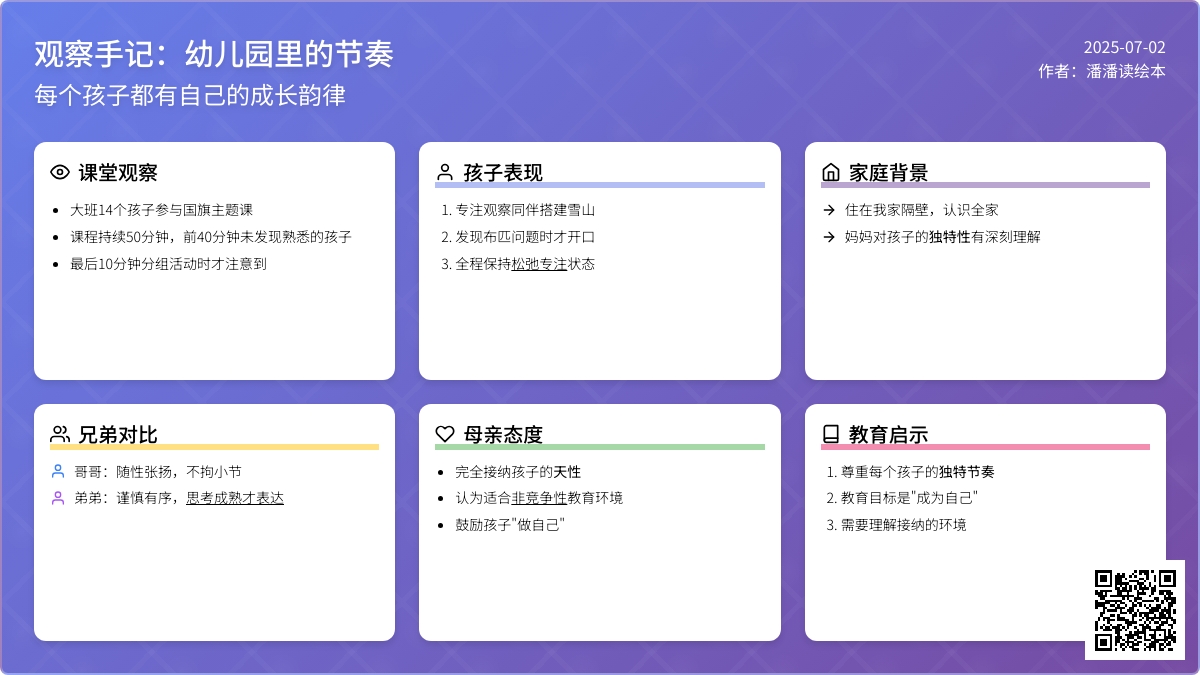 观察手记：幼儿园里的节奏
每个孩子都有自己的成长韵律

2025-07-02
作者：潘潘读绘本

课堂观察

- 大班14个孩子参与国旗主题课
- 课程持续50分钟，前40分钟未发现熟悉的孩子
- 最后10分钟分组活动时才注意到

孩子表现

1. 专注观察同伴搭建雪山
2. 发现布匹问题时才开口
3. 全程保持松弛专注状态

家庭背景

→ 住在我家隔壁，认识全家
→ 妈妈对孩子的独特性有深刻理解

兄弟对比

哥哥：随性张扬，不拘小节
弟弟：谨慎有序，思考成熟才表达

母亲态度

- 完全接纳孩子的天性
- 认为适合非竞争性教育环境
- 鼓励孩子"做自己"

教育启示

1. 尊重每个孩子的独特节奏
2. 教育目标是"成为自己"
3. 需要理解接纳的环境